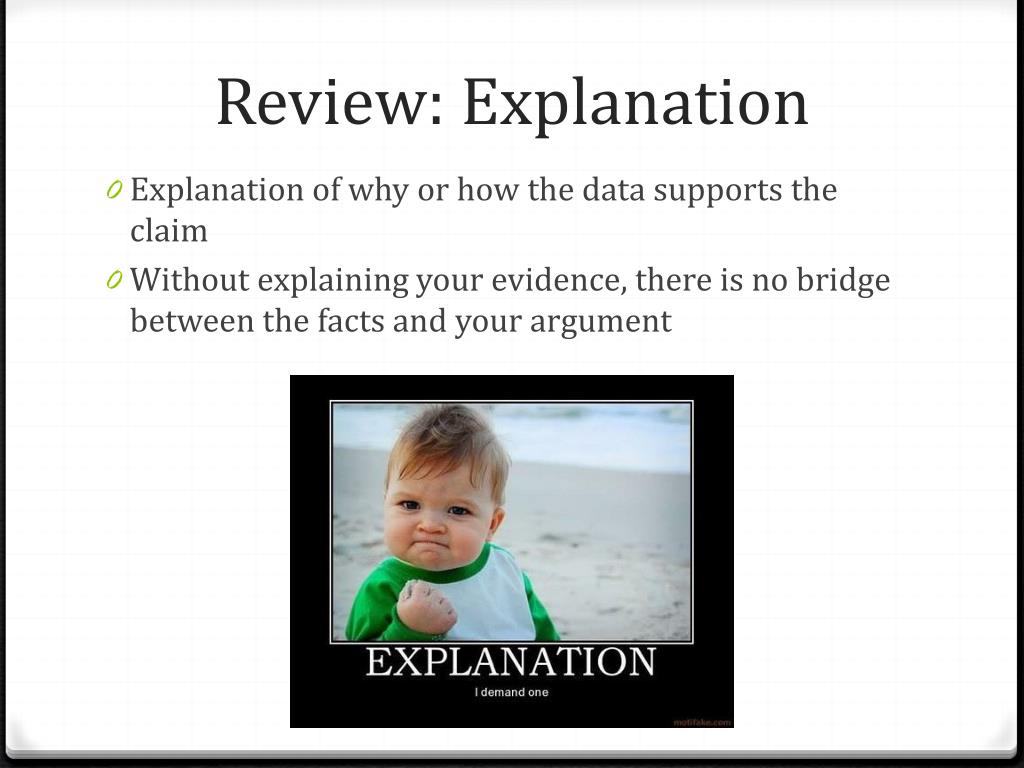 Review: Explanation

0 Explanation of why or how the data supports the claim

0 Without explaining your evidence, there is no bridge between the facts and your argument

EXPLANATION

I demand one

motifake.com